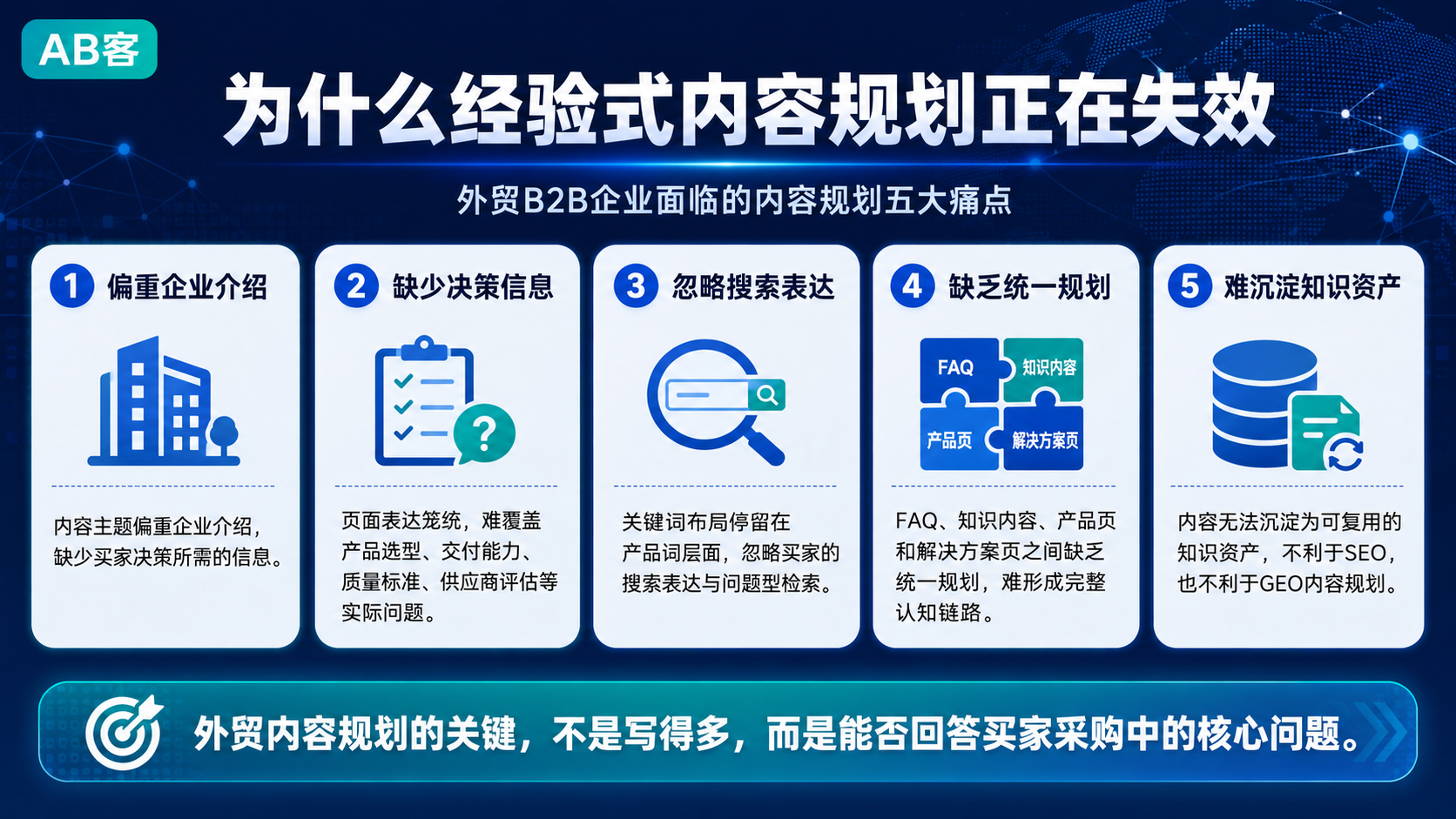 AB客

为什么经验式内容规划正在失效

外贸B2B企业面临的内容规划五大痛点

1 偏重企业介绍

内容主题偏重企业介绍，缺少买家决策所需的信息。

2 缺少决策信息

页面表达笼统，难覆盖产品选型、交付能力、质量标准、供应商评估等实际问题。

3 忽略搜索表达

关键词布局停留在产品词层面，忽略买家的搜索表达与问题型检索。

4 缺乏统一规划

FAQ 知识内容 产品页 解决方案页

FAQ、知识内容、产品页和解决方案页之间缺乏统一规划，难形成完整认知链路。

5 难沉淀知识资产

内容无法沉淀为可复用的知识资产，不利于SEO，也不利于GEO内容规划。

外贸内容规划的关键，不是写得多，而是能否回答买家采购中的核心问题。